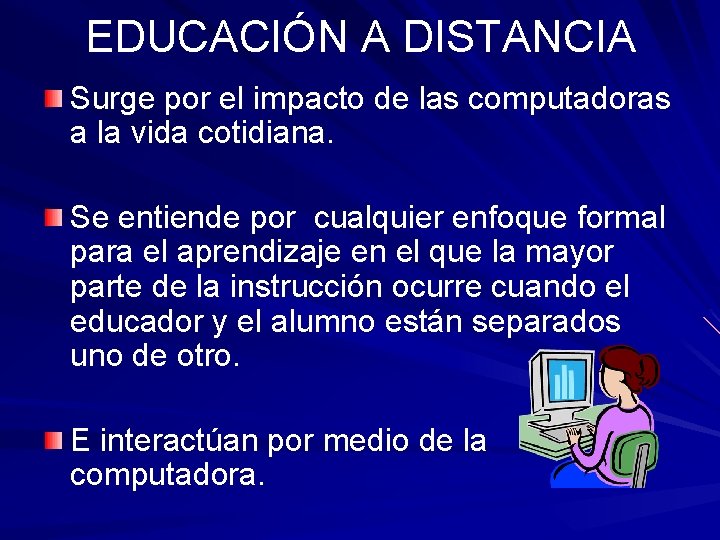 EDUCACIÓN A DISTANCIA

Surge por el impacto de las computadoras a la vida cotidiana.

Se entiende por cualquier enfoque formal para el aprendizaje en el que la mayor parte de la instrucción ocurre cuando el educador y el alumno están separados uno de otro.

E interactúan por medio de la computadora.